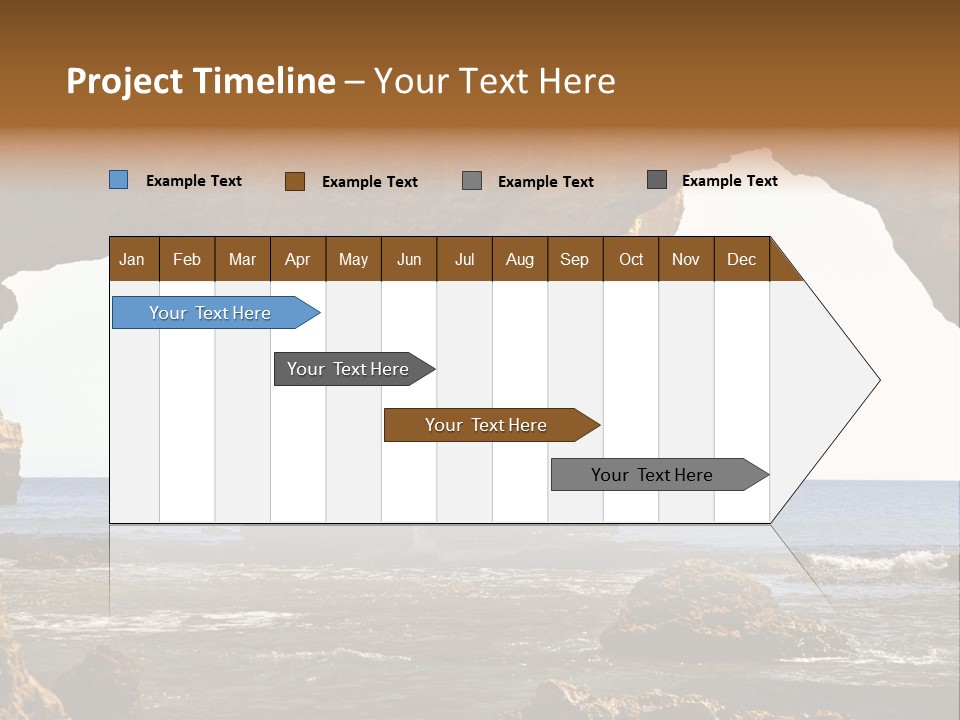 Project Timeline – Your Text Here

Example Text Example Text Example Text Example Text

| Jan | Feb | Mar | Apr | May | Jun | Jul | Aug | Sep | Oct | Nov | Dec |
|---|---|---|---|---|---|---|---|---|---|---|---|

Your Text Here

Your Text Here

Your Text Here

Your Text Here